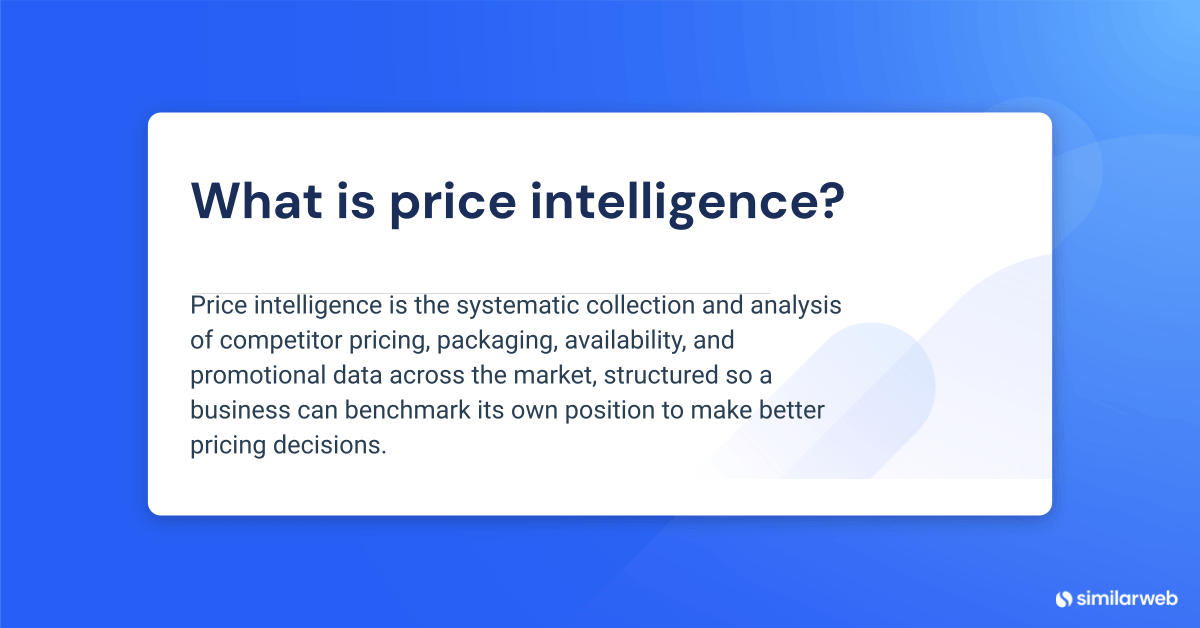 What is price intelligence?

Price intelligence is the systematic collection and analysis of competitor pricing, packaging, availability, and promotional data across the market, structured so a business can benchmark its own position to make better pricing decisions.

similarweb